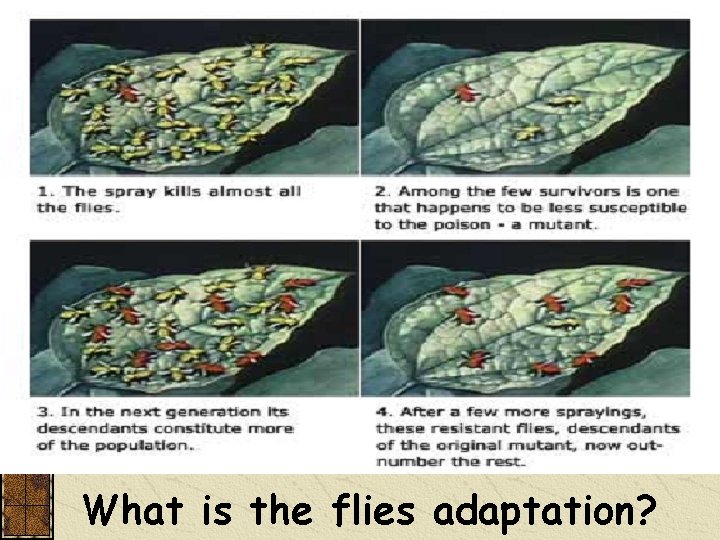 1. The spray kills almost all the flies.

2. Among the few survivors is one that happens to be less susceptible to the poison - a mutant.

3. In the next generation its descendants constitute more of the population.

4. After a few more sprayings, these resistant flies, descendants of the original mutant, now outnumber the rest.

What is the flies adaptation?